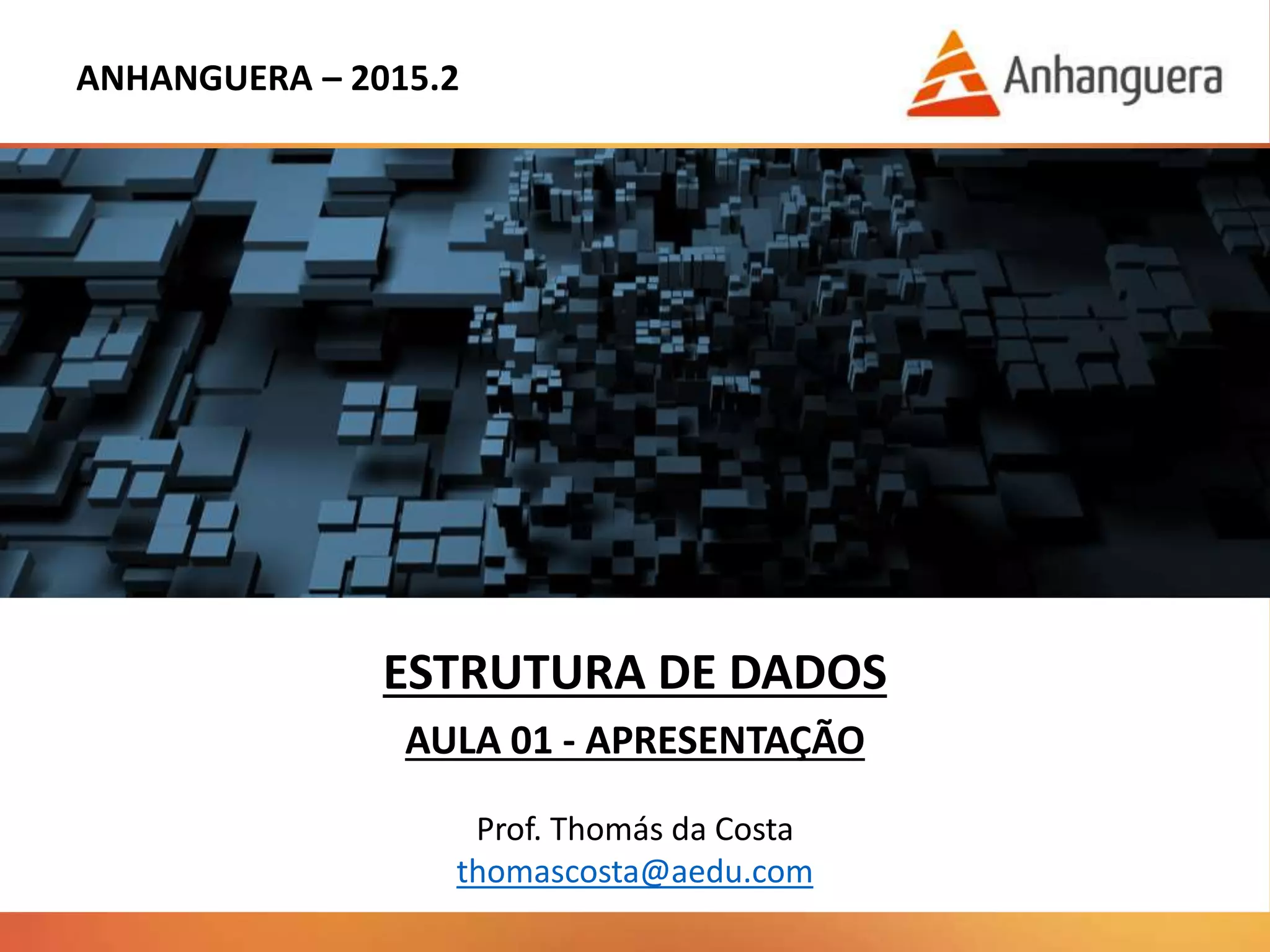 ANHANGUERA – 2015.2

Anhanguera

ESTRUTURA DE DADOS

AULA 01 - APRESENTAÇÃO

Prof. Thomás da Costa
thomascosta@aedu.com